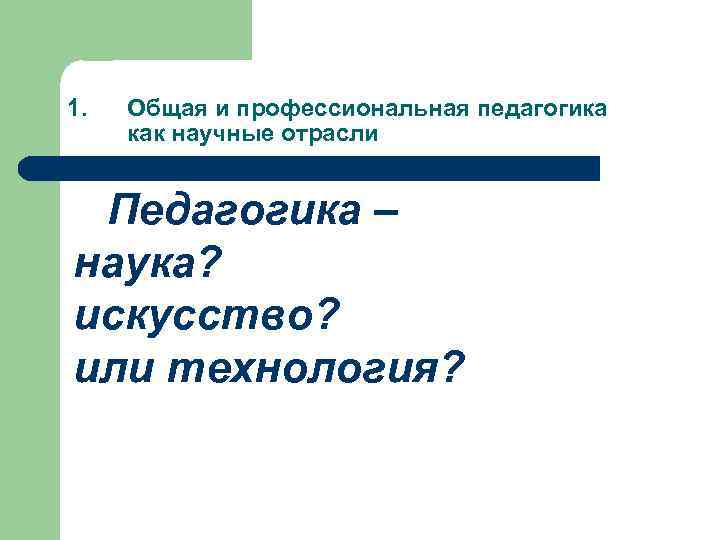 1. Общая и профессиональная педагогика как научные отрасли

Педагогика –
наука?
искусство?
или технология?